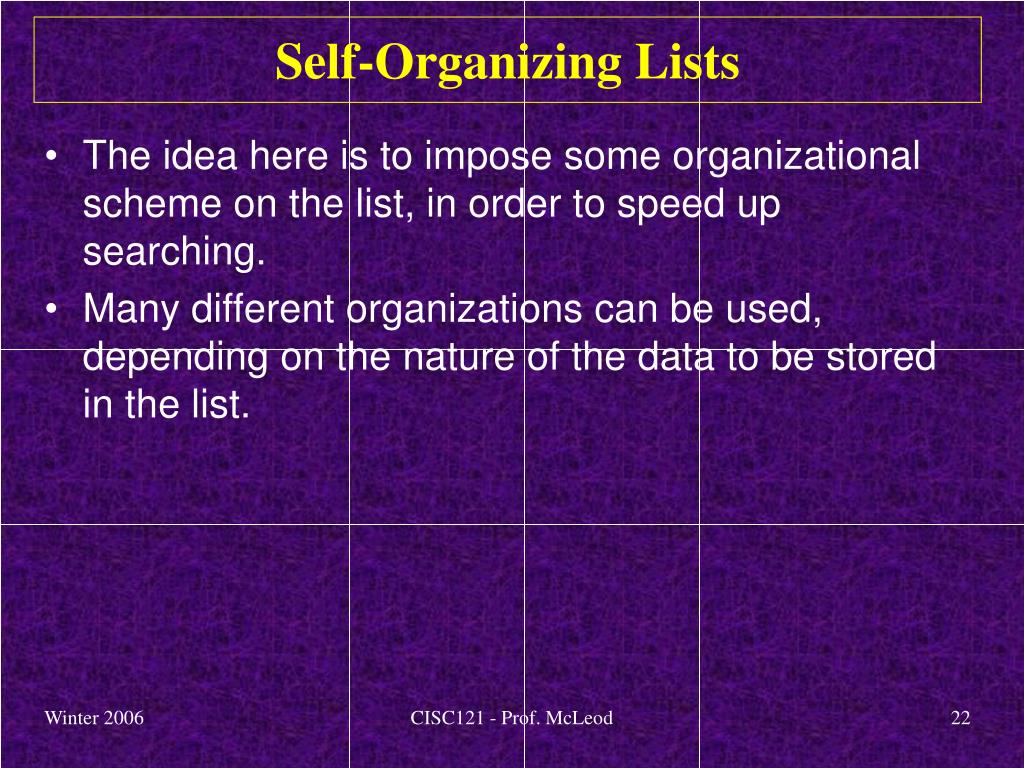 Self-Organizing Lists

• The idea here is to impose some organizational scheme on the list, in order to speed up searching.
• Many different organizations can be used, depending on the nature of the data to be stored in the list.

Winter 2006

CISC121 - Prof. McLeod

22